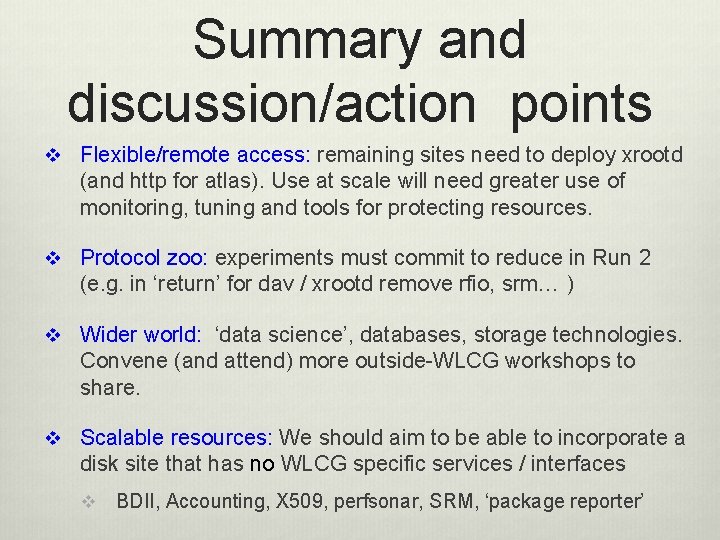 Summary and discussion/action points

❖ Flexible/remote access: remaining sites need to deploy xrootd (and http for atlas). Use at scale will need greater use of monitoring, tuning and tools for protecting resources.

❖ Protocol zoo: experiments must commit to reduce in Run 2 (e.g. in ‘return’ for dav / xrootd remove rfio, srm… )

❖ Wider world: ‘data science’, databases, storage technologies. Convene (and attend) more outside-WLCG workshops to share.

❖ Scalable resources: We should aim to be able to incorporate a disk site that has no WLCG specific services / interfaces

❖ BDII, Accounting, X509, perfsonar, SRM, ‘package reporter’